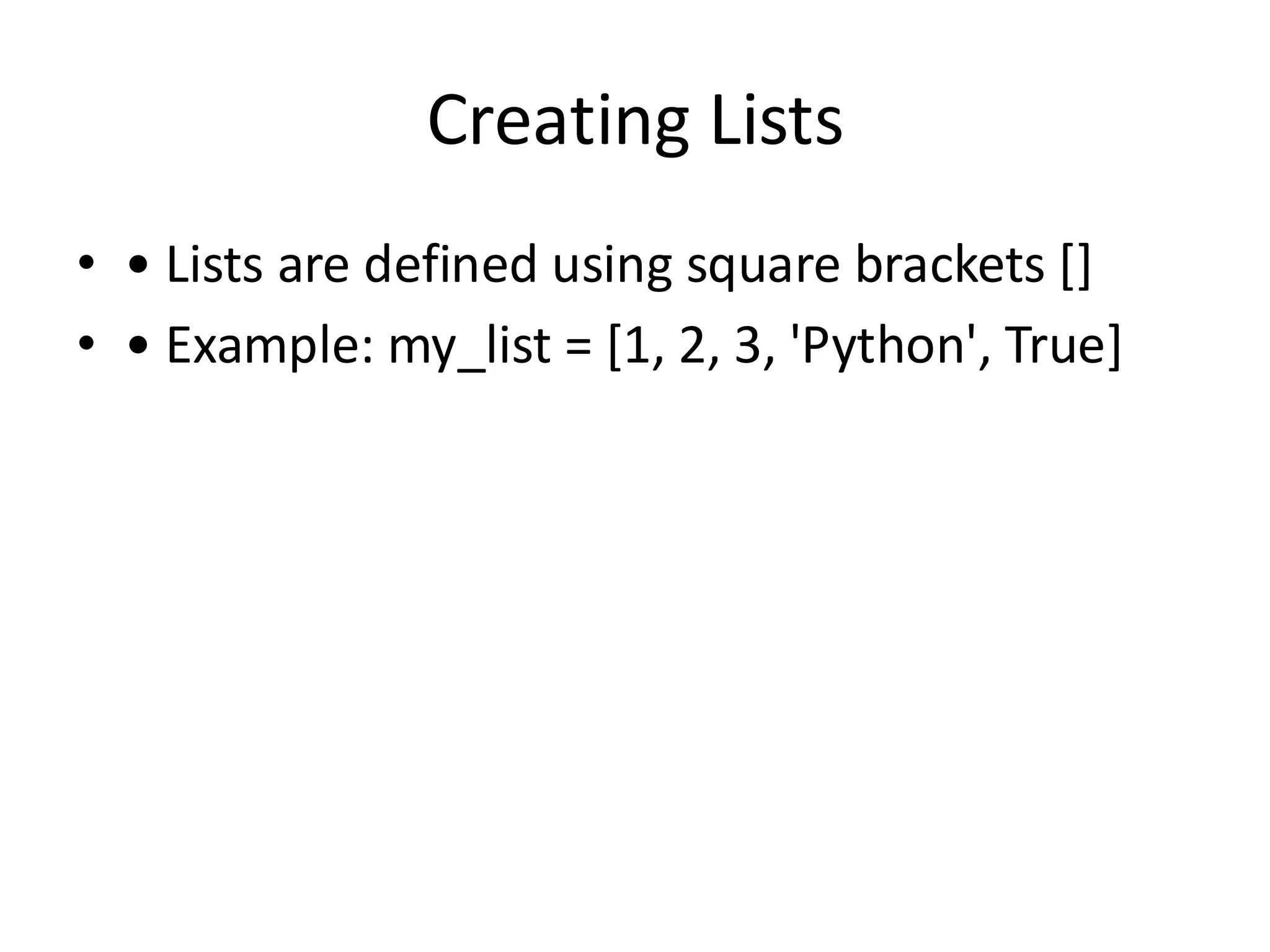 Creating Lists

• • Lists are defined using square brackets []
• • Example: my_list = [1, 2, 3, 'Python', True]